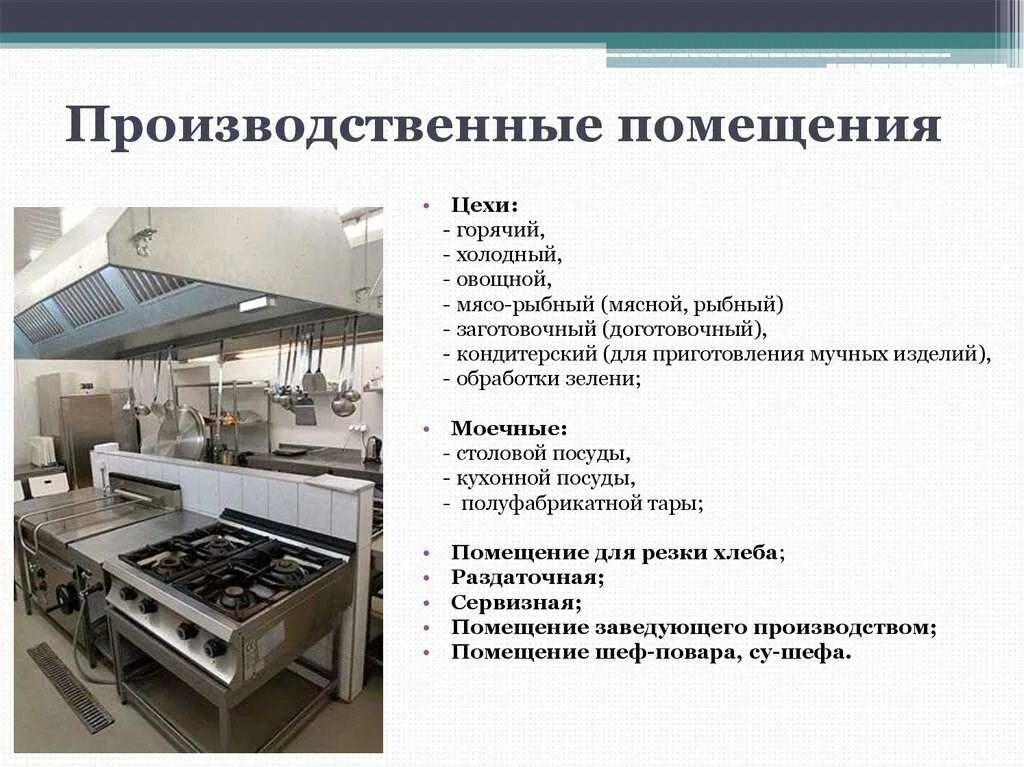 Производственные помещения

• Цехи:
- горячий,
- холодный,
- овощной,
- мясо-рыбный (мясной, рыбный)
- заготовочный (доготовочный),
- кондитерский (для приготовления мучных изделий),
- обработки зелени;

• Моечные:
- столовой посуды,
- кухонной посуды,
- полуфабрикатной тары;

• Помещение для резки хлеба;
• Раздаточная;
• Сервизная;
• Помещение заведующего производством;
• Помещение шеф-повара, су-шефа.